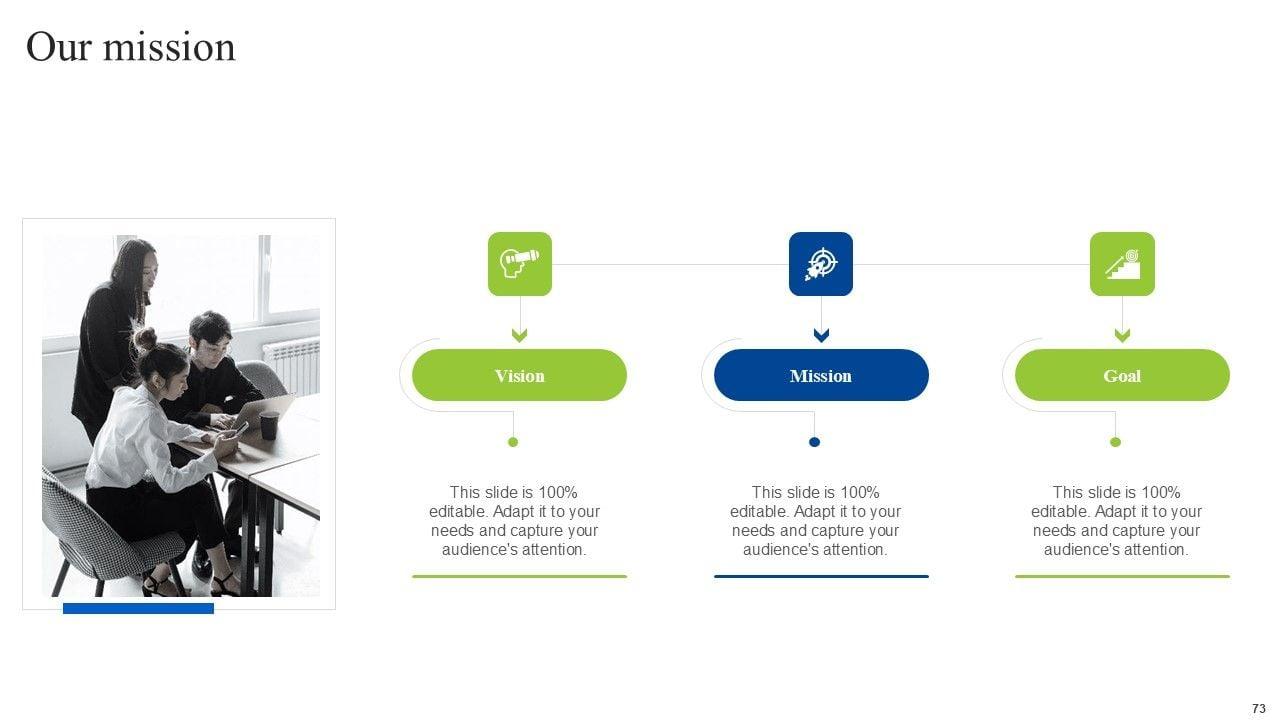 Our mission

Vision

This slide is 100% editable. Adapt it to your needs and capture your audience's attention.

Mission

This slide is 100% editable. Adapt it to your needs and capture your audience's attention.

Goal

This slide is 100% editable. Adapt it to your needs and capture your audience's attention.

73